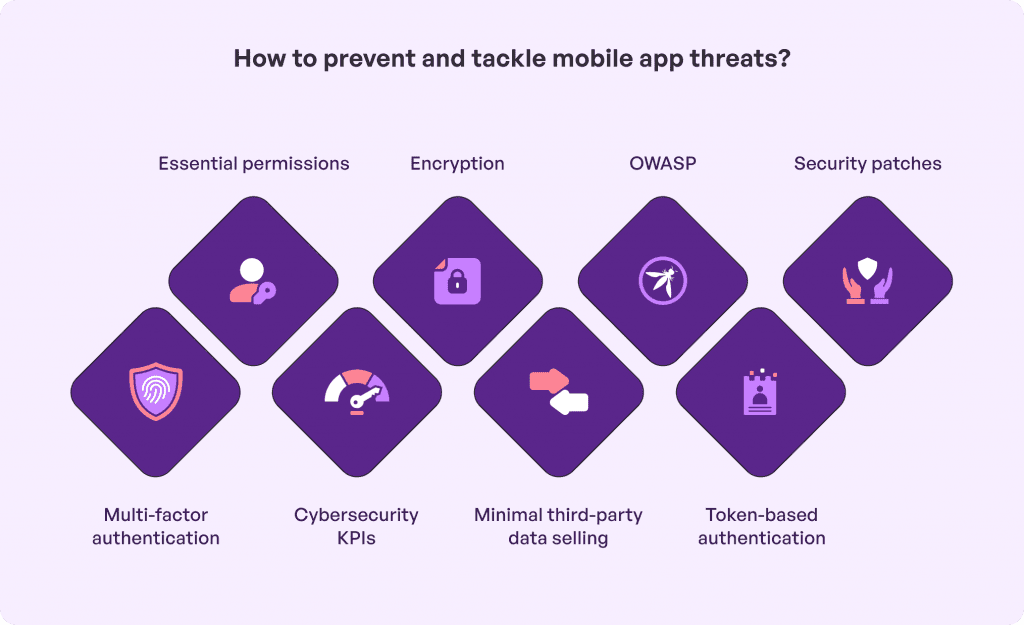 How to prevent and tackle mobile app threats?

Essential permissions

Encryption

OWASP

Security patches

Multi-factor authentication

Cybersecurity KPIs

Minimal third-party data selling

Token-based authentication